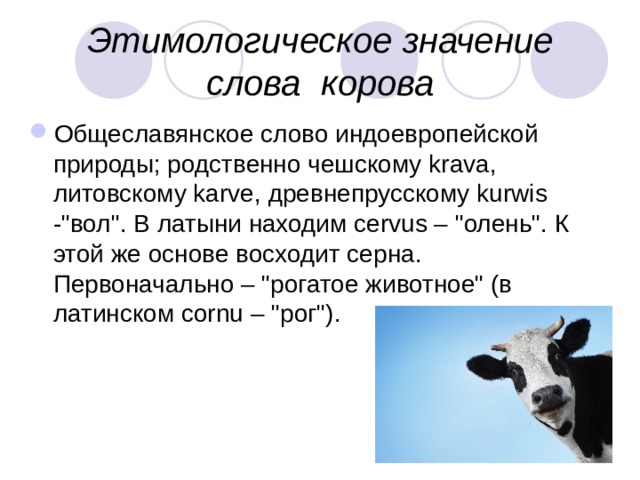 Этимологическое значение слова корова

Общеславянское слово индоевропейской природы; родственно чешскому krava, литовскому karve, древнепрусскому kurwis -"вол". В латыни находим cervus – "олень". К этой же основе восходит серна. Первоначально – "рогатое животное" (в латинском cornu – "рог").